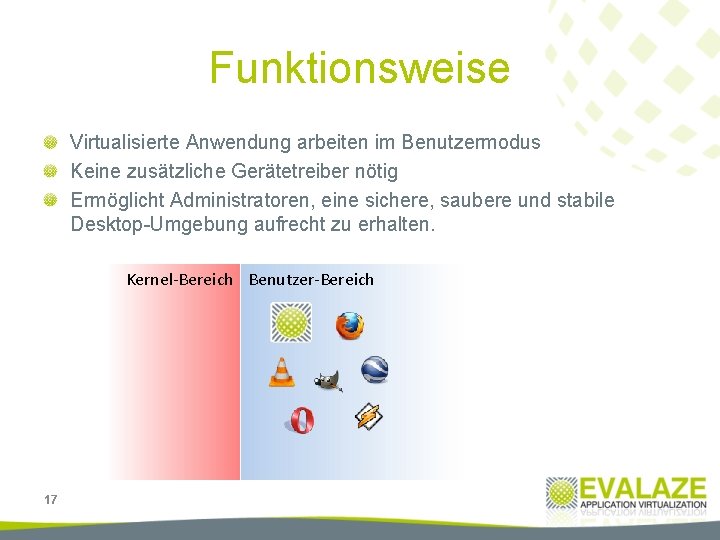 Funktionsweise

Virtualisierte Anwendung arbeiten im Benutzermodus

Keine zusätzliche Gerätetreiber nötig

Ermöglicht Administratoren, eine sichere, saubere und stabile Desktop-Umgebung aufrecht zu erhalten.

Kernel-Bereich

Benutzer-Bereich

17

EVALAZE
APPLICATION VIRTUALIZATION